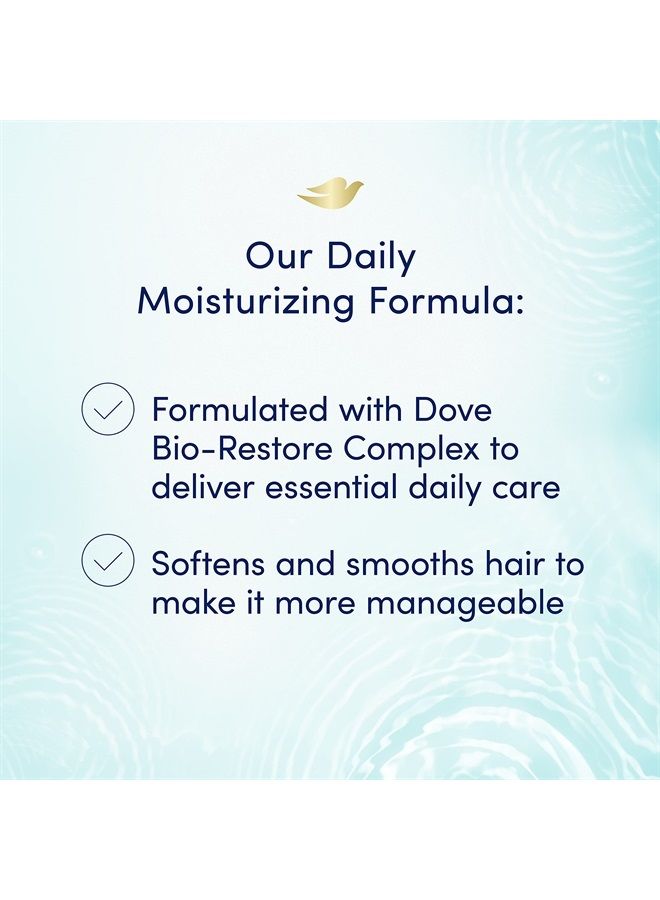 Our Daily Moisturizing Formula:

Formulated with Dove Bio-Restore Complex to deliver essential daily care

Softens and smooths hair to make it more manageable